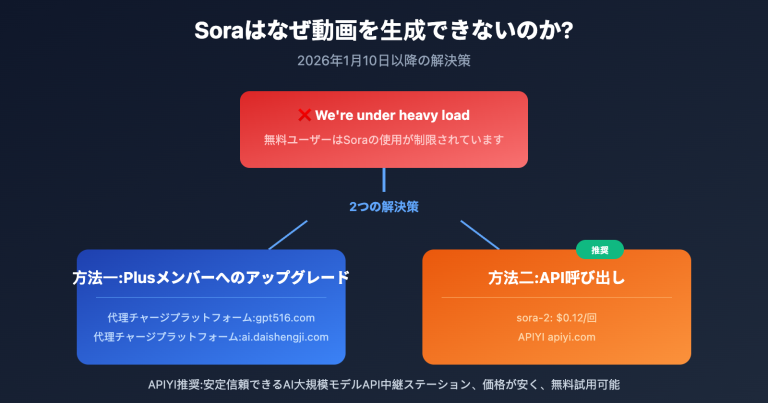 Soraはなぜ動画を生成できないのか?

2026年1月10日以降の解決策

❌ We're under heavy load

無料ユーザーはSoraの使用が制限されています

2つの解決策

方法一:Plusメンバーへのアップグレード

代理チャージプラットフォーム:gpt516.com

代理チャージプラットフォーム:ai.daishengji.com

推奨

方法二:API呼び出し

sora-2: $0.12/回

APIYI apiyi.com

APIYI推奨:安定信頼できるAI大規模モデルAPI中継ステーション、価格が安く、無料試用可能